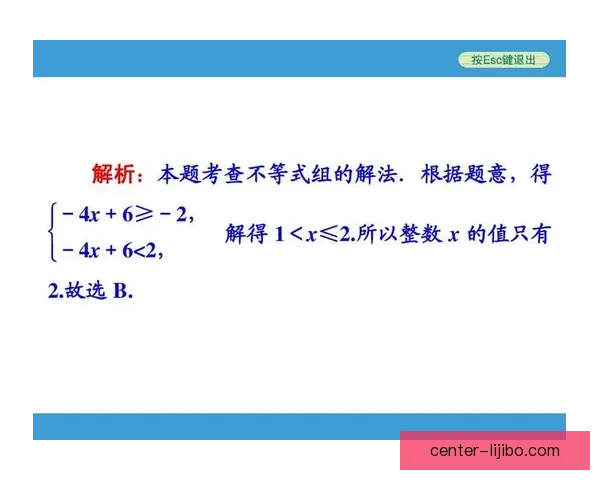 按Esc键退出

解析：本题考查不等式组的解法．根据题意，得 $\begin{cases} -4x+6\geqslant -2, \\ -4x+6<2, \end{cases}$ 解得 $1<x\leqslant 2$.所以整数 $x$ 的值只有 2.故选 B.

center-lijibo.com